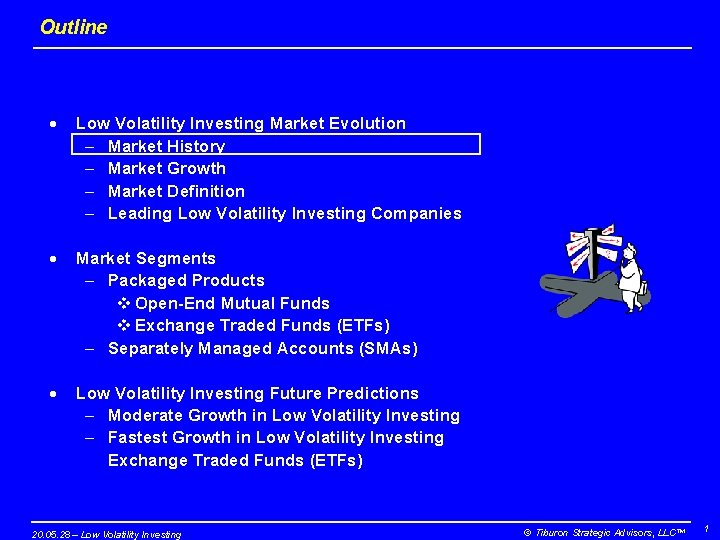 Outline

• Low Volatility Investing Market Evolution
  – Market History
  – Market Growth
  – Market Definition
  – Leading Low Volatility Investing Companies

• Market Segments
  – Packaged Products
    ❖ Open-End Mutual Funds
    ❖ Exchange Traded Funds (ETFs)
  – Separately Managed Accounts (SMAs)

• Low Volatility Investing Future Predictions
  – Moderate Growth in Low Volatility Investing
  – Fastest Growth in Low Volatility Investing Exchange Traded Funds (ETFs)

20.05.28 – Low Volatility Investing

© Tiburon Strategic Advisors, LLC™

1